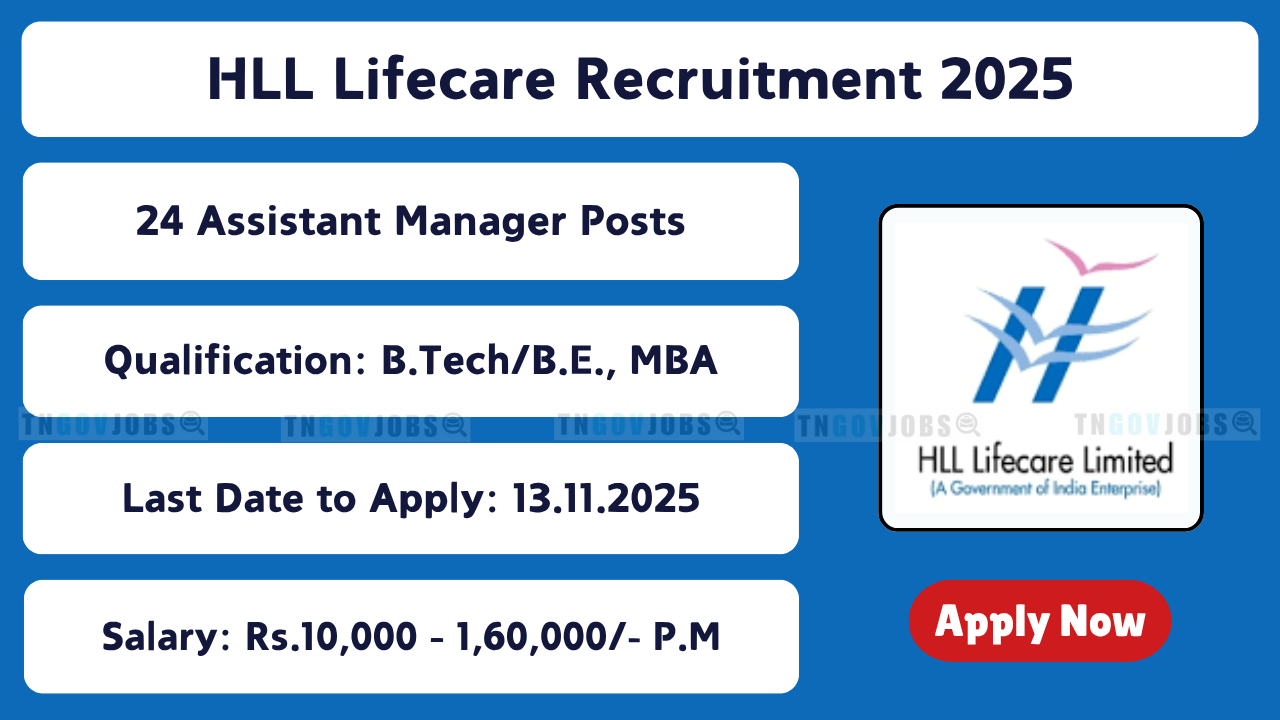 HLL Lifecare Recruitment 2025

24 Assistant Manager Posts

Qualification: B.Tech/B.E., MBA

TNGOVJOBS TNGOVJOBS TNGOVJOBS TNGOVJOBS TNGOVJOBS

Last Date to Apply: 13.11.2025

Salary: Rs.10,000 - 1,60,000/- P.M

HLL Lifecare Limited
(A Government of India Enterprise)

Apply Now